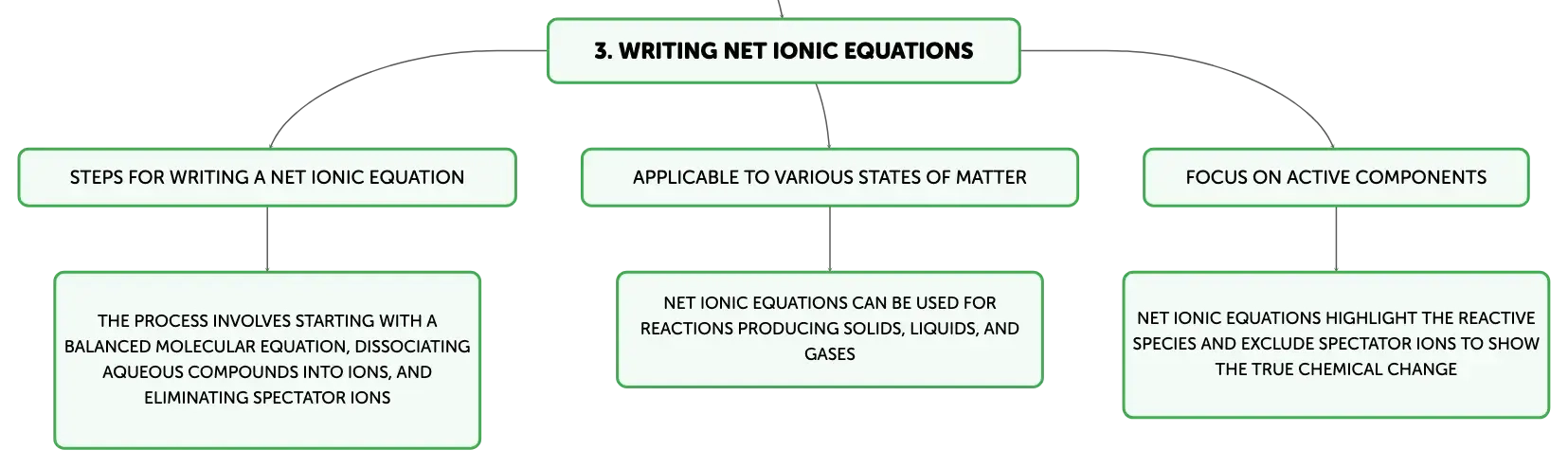 3. WRITING NET IONIC EQUATIONS

STEPS FOR WRITING A NET IONIC EQUATION

THE PROCESS INVOLVES STARTING WITH A BALANCED MOLECULAR EQUATION, DISSOCIATING AQUEOUS COMPOUNDS INTO IONS, AND ELIMINATING SPECTATOR IONS

APPLICABLE TO VARIOUS STATES OF MATTER

NET IONIC EQUATIONS CAN BE USED FOR REACTIONS PRODUCING SOLIDS, LIQUIDS, AND GASES

FOCUS ON ACTIVE COMPONENTS

NET IONIC EQUATIONS HIGHLIGHT THE REACTIVE SPECIES AND EXCLUDE SPECTATOR IONS TO SHOW THE TRUE CHEMICAL CHANGE